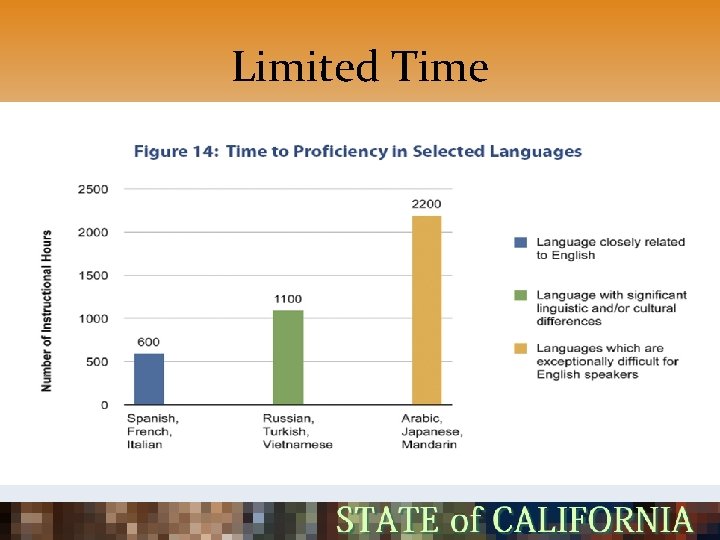 Limited Time

Figure 14: Time to Proficiency in Selected Languages

Number of Instructional Hours

2500
2000
1500
1000
500
0

600
1100
2200

Spanish, French, Italian

Russian, Turkish, Vietnamese

Arabic, Japanese, Mandarin

Language closely related to English

Language with significant linguistic and/or cultural differences

Languages which are exceptionally difficult for English speakers

STATE of CALIFORNIA